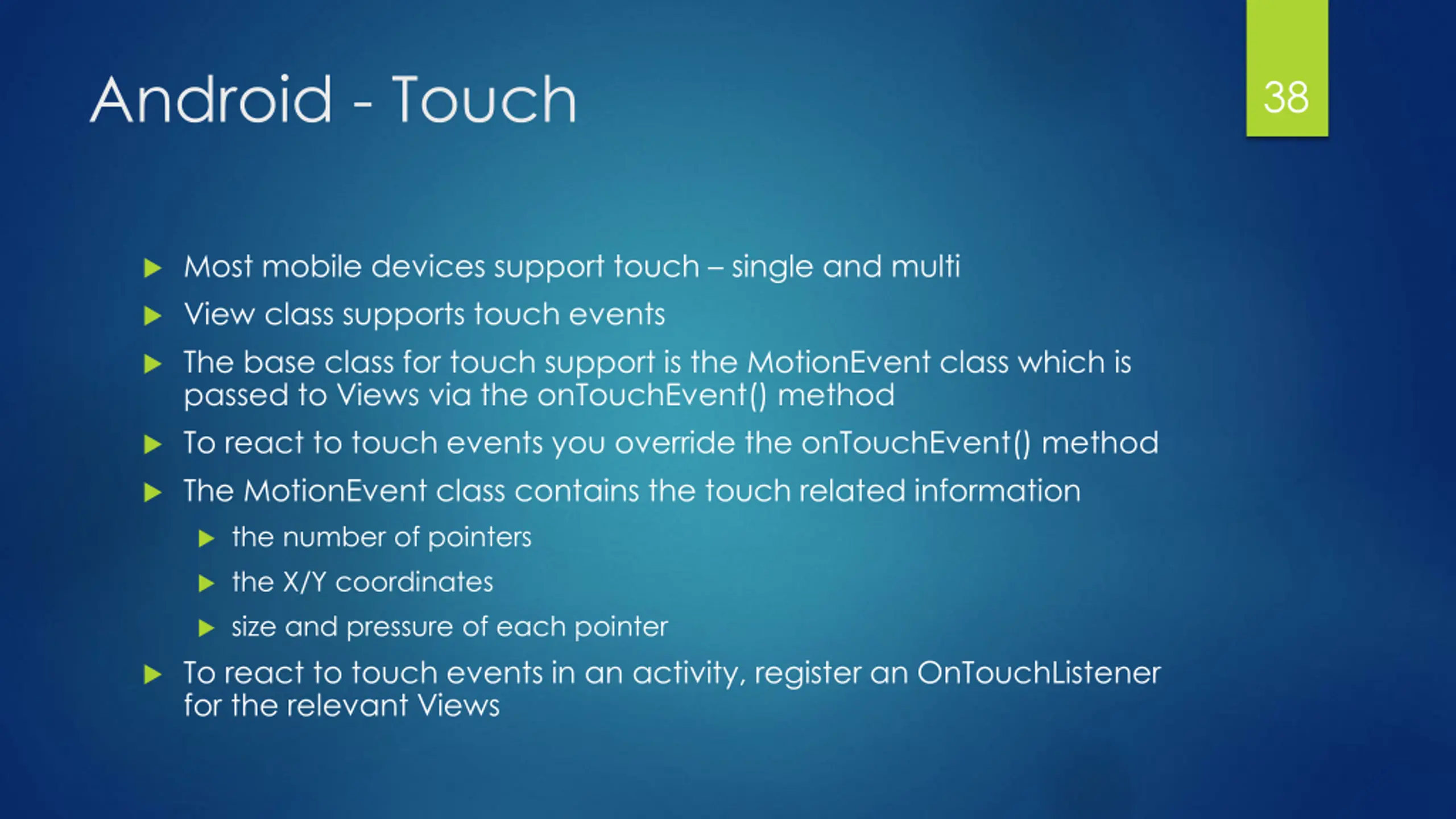 Android - Touch

38

▶ Most mobile devices support touch – single and multi

▶ View class supports touch events

▶ The base class for touch support is the MotionEvent class which is passed to Views via the onTouchEvent() method

▶ To react to touch events you override the onTouchEvent() method

▶ The MotionEvent class contains the touch related information

▶ the number of pointers

▶ the X/Y coordinates

▶ size and pressure of each pointer

▶ To react to touch events in an activity, register an OnTouchListener for the relevant Views